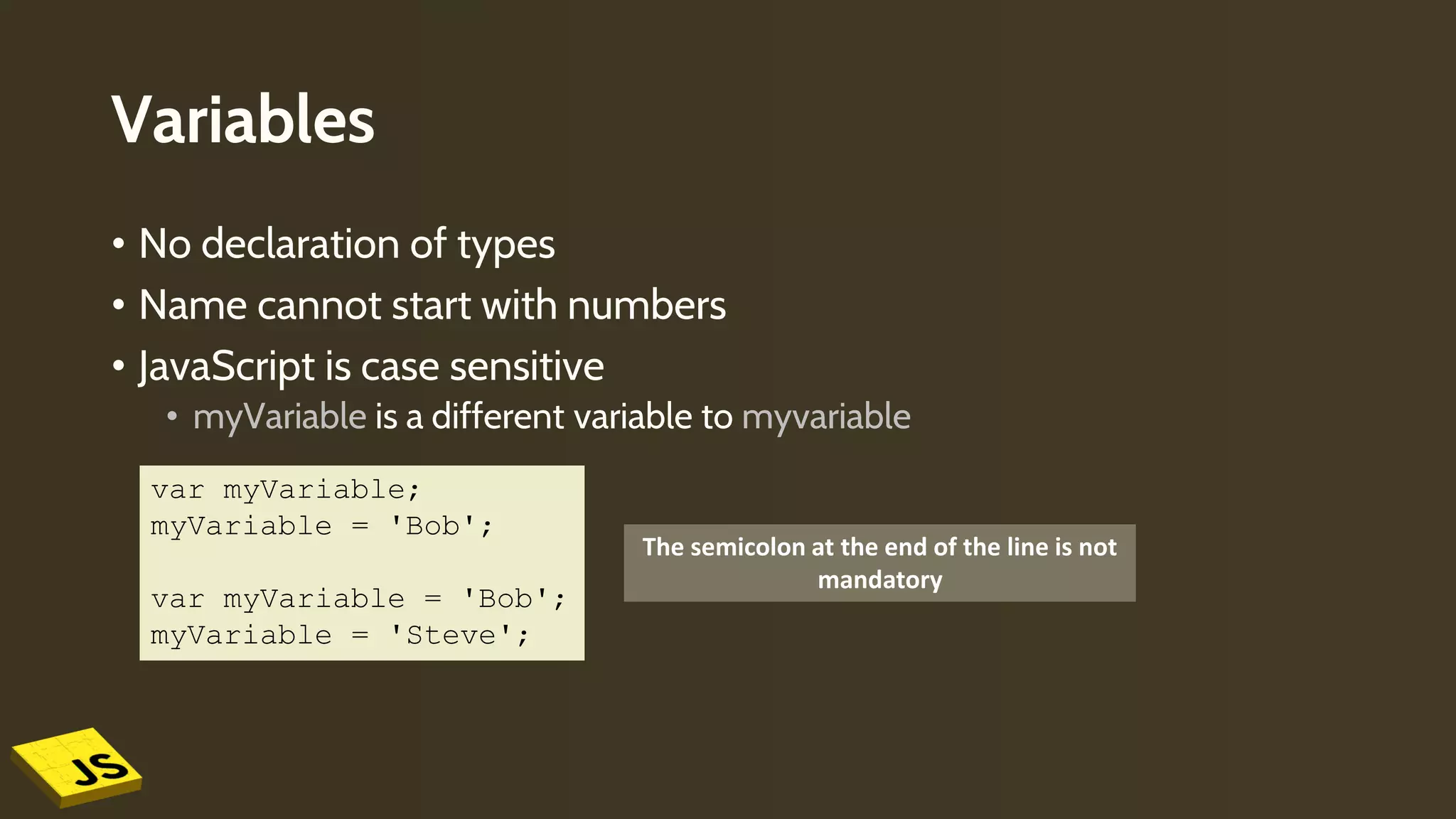 Variables

• No declaration of types
• Name cannot start with numbers
• JavaScript is case sensitive
  • myVariable is a different variable to myvariable

var myVariable;
myVariable = 'Bob';

var myVariable = 'Bob';
myVariable = 'Steve';

The semicolon at the end of the line is not mandatory

JS